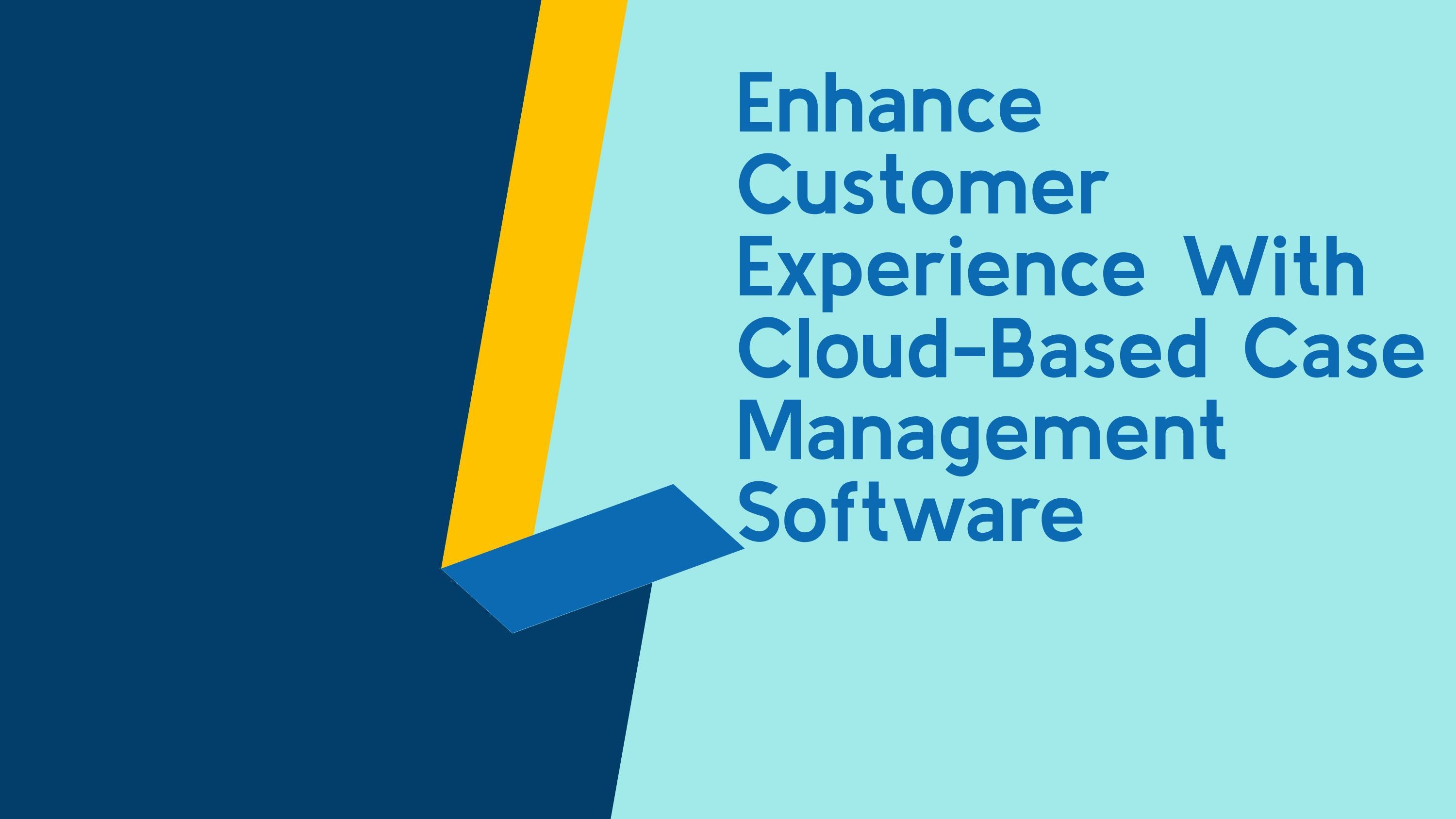 Enhance Customer Experience With Cloud-Based Case Management Software